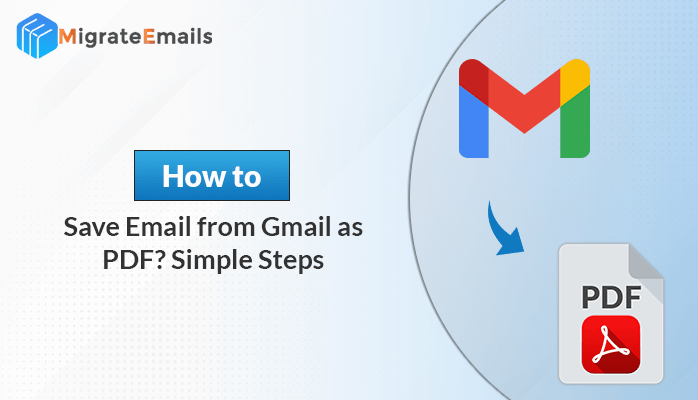 MigrateEmails

How to

Save Email from Gmail as PDF? Simple Steps

PDF